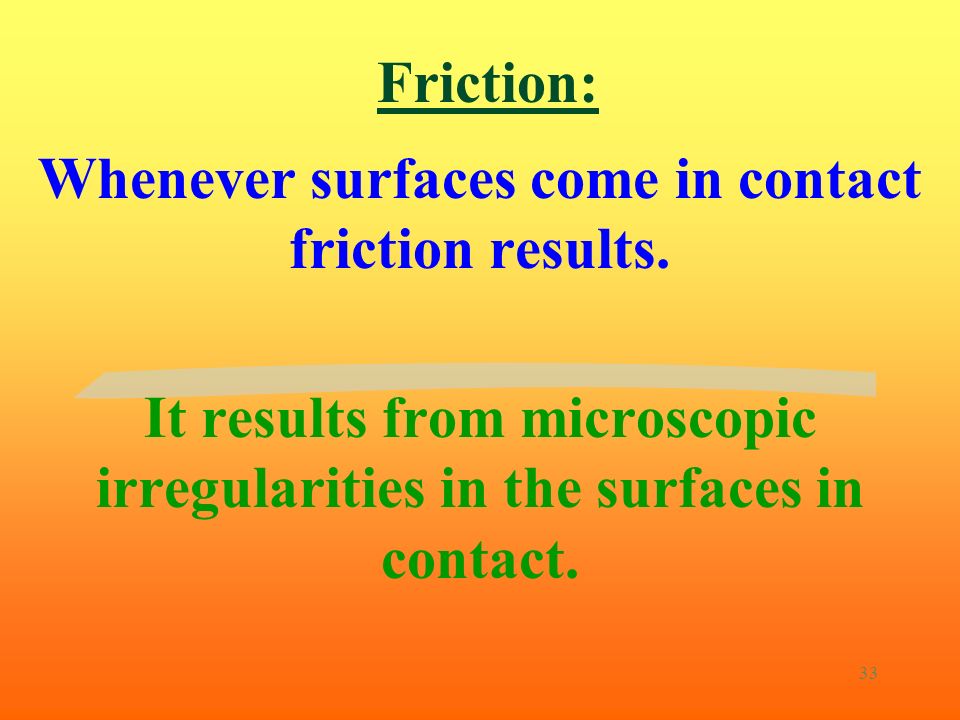 Friction:

Whenever surfaces come in contact friction results.

It results from microscopic irregularities in the surfaces in contact.

33